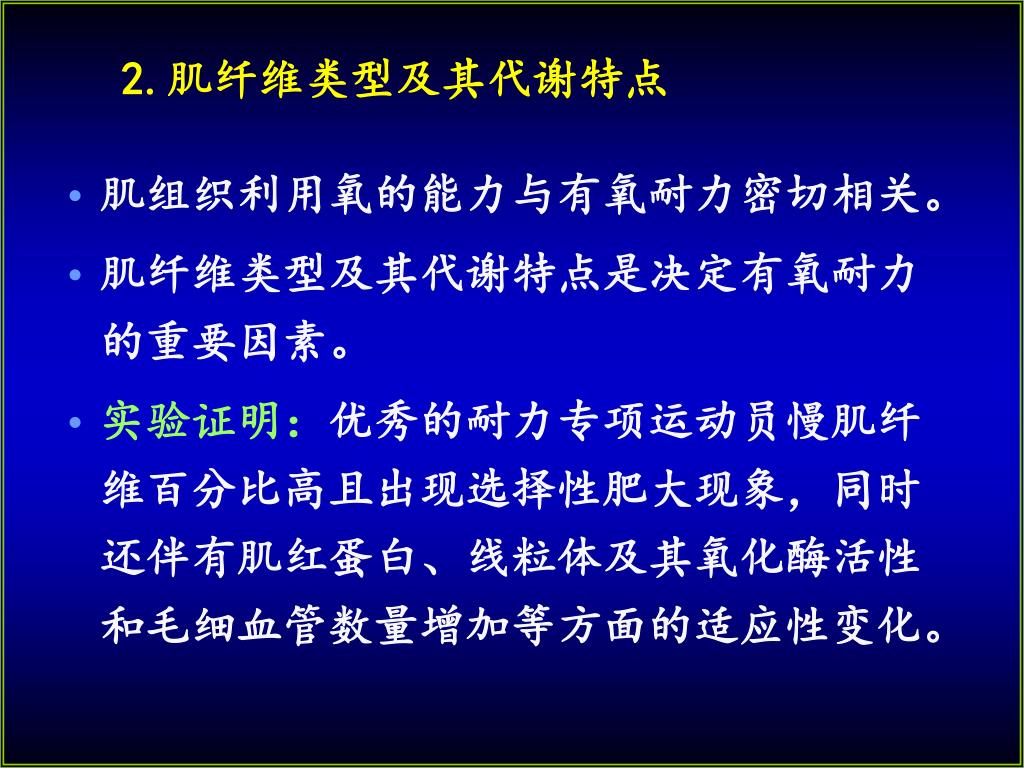 2. 肌纤维类型及其代谢特点

• 肌组织利用氧的能力与有氧耐力密切相关。

• 肌纤维类型及其代谢特点是决定有氧耐力的重要因素。

• 实验证明：优秀的耐力专项运动员慢肌纤维百分比高且出现选择性肥大现象，同时还伴有肌红蛋白、线粒体及其氧化酶活性和毛细血管数量增加等方面的适应性变化。